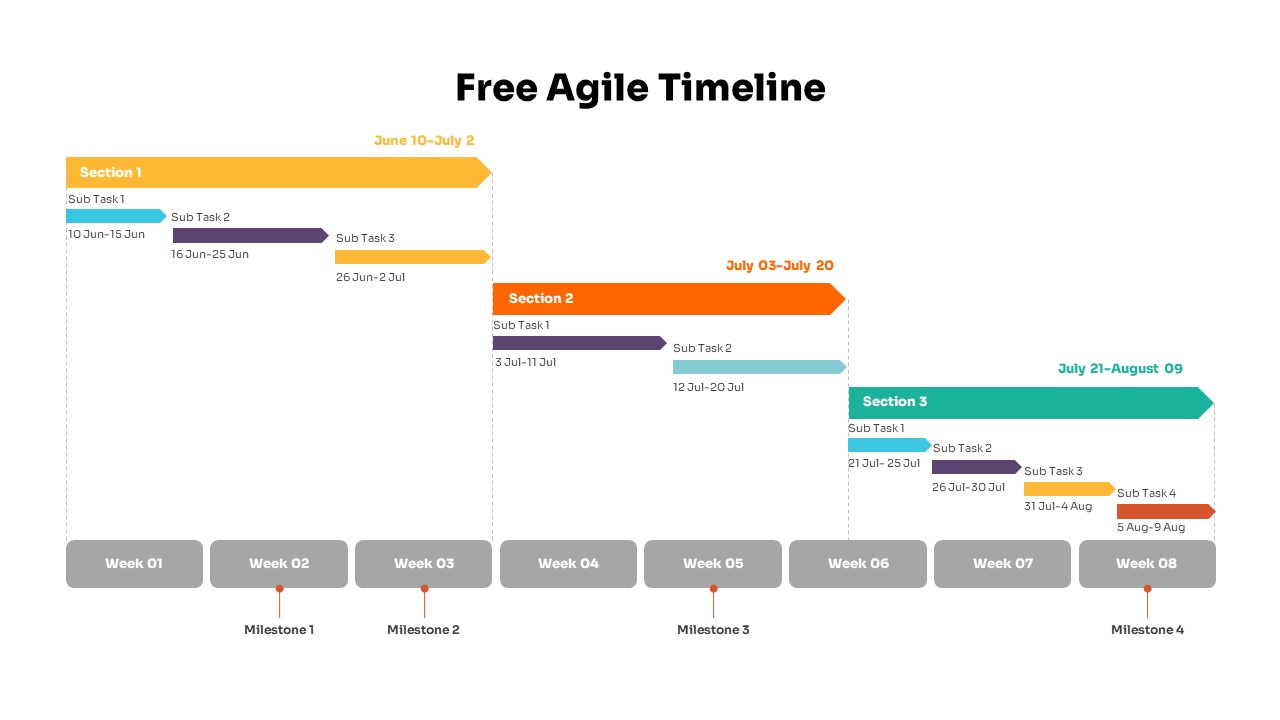 Free Agile Timeline

June 10-July 2

Section 1

Sub Task 1
10 Jun-15 Jun

Sub Task 2
16 Jun-25 Jun

Sub Task 3
26 Jun-2 Jul

July 03-July 20

Section 2

Sub Task 1
3 Jul-11 Jul

Sub Task 2
12 Jul-20 Jul

July 21-August 09

Section 3

Sub Task 1
21 Jul- 25 Jul

Sub Task 2
26 Jul-30 Jul

Sub Task 3
31 Jul-4 Aug

Sub Task 4
5 Aug-9 Aug

Week 01
Week 02
Week 03
Week 04
Week 05
Week 06
Week 07
Week 08

Milestone 1
Milestone 2
Milestone 3
Milestone 4